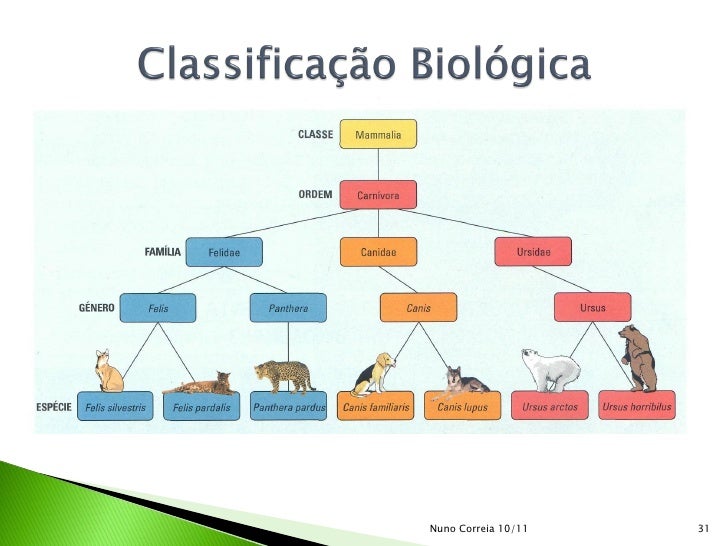 Classificação Biológica

CLASSE Mammalia

ORDEM Carnívora

FAMÍLIA Felidae Canidae Ursidae

GÉNERO Felis Panthera Canis Ursus

ESPÉCIE Felis silvestris Felis pardalis Panthera pardus Canis familiaris Canis lupus Ursus arctos Ursus horribilus

Nuno Correia 10/11

31